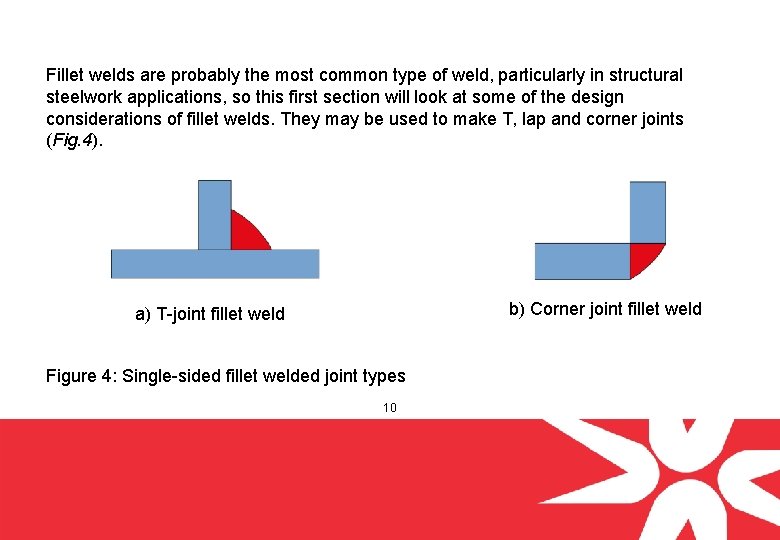 Fillet welds are probably the most common type of weld, particularly in structural steelwork applications, so this first section will look at some of the design considerations of fillet welds. They may be used to make T, lap and corner joints (Fig.4).

a) T-joint fillet weld

b) Corner joint fillet weld

Figure 4: Single-sided fillet welded joint types

10